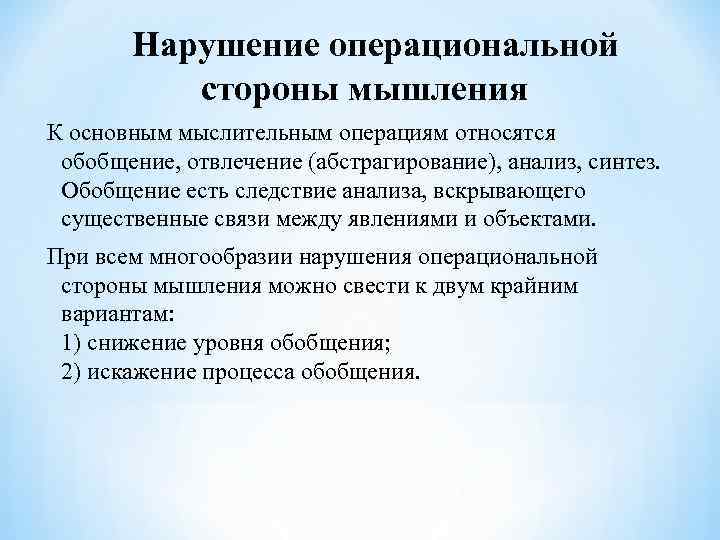 Нарушение операциональной стороны мышления

К основным мыслительным операциям относятся обобщение, отвлечение (абстрагирование), анализ, синтез. Обобщение есть следствие анализа, вскрывающего существенные связи между явлениями и объектами.

При всем многообразии нарушения операциональной стороны мышления можно свести к двум крайним вариантам:
1) снижение уровня обобщения;
2) искажение процесса обобщения.